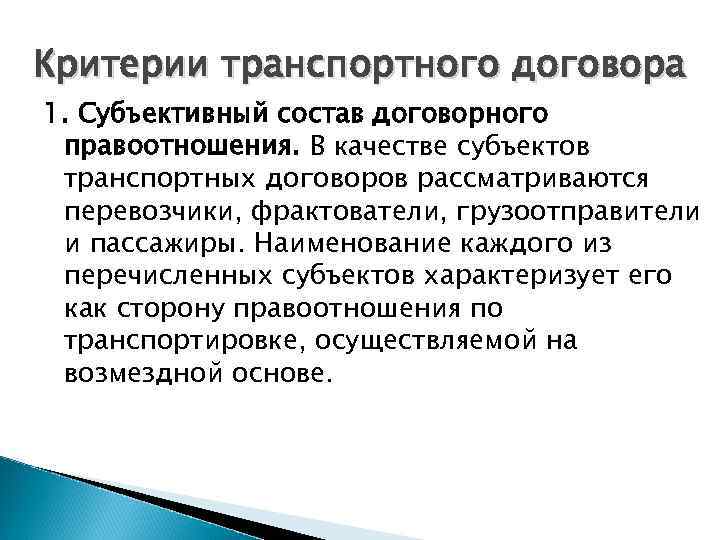 Критерии транспортного договора

1. Субъективный состав договорного правоотношения. В качестве субъектов транспортных договоров рассматриваются перевозчики, фрактователи, грузоотправители и пассажиры. Наименование каждого из перечисленных субъектов характеризует его как сторону правоотношения по транспортировке, осуществляемой на возмездной основе.